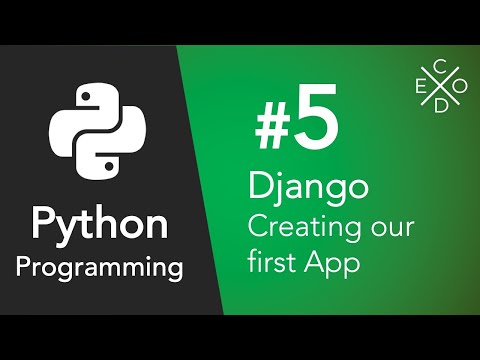 Python
Programming

#5
Django
Creating our first App

C
E O
D